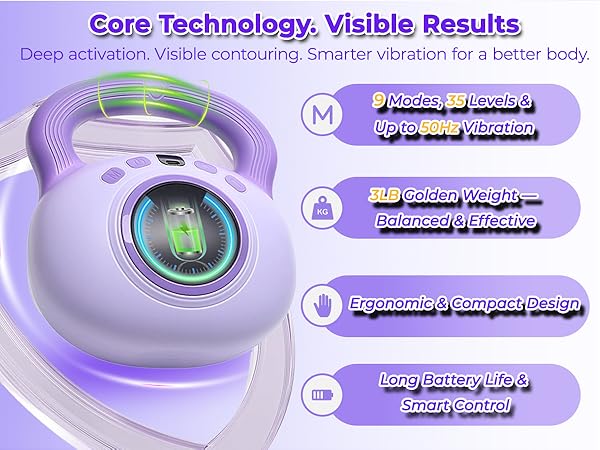 Core Technology. Visible Results

Deep activation. Visible contouring. Smarter vibration for a better body.

M

9 Modes, 35 Levels & Up to 50Hz Vibration

KG

3LB Golden Weight — Balanced & Effective

Ergonomic & Compact Design

Long Battery Life & Smart Control